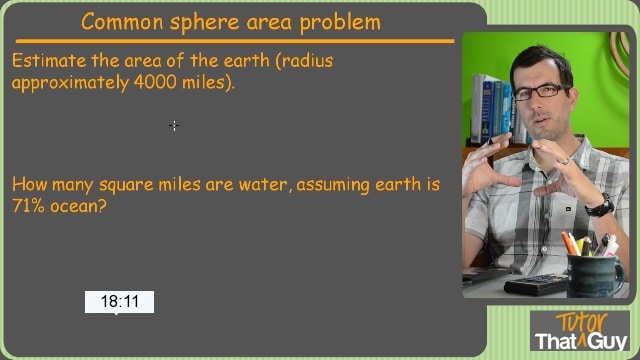 Common sphere area problem

Estimate the area of the earth (radius approximately 4000 miles).

How many square miles are water, assuming earth is 71% ocean?

18:11

Tutor That Guy